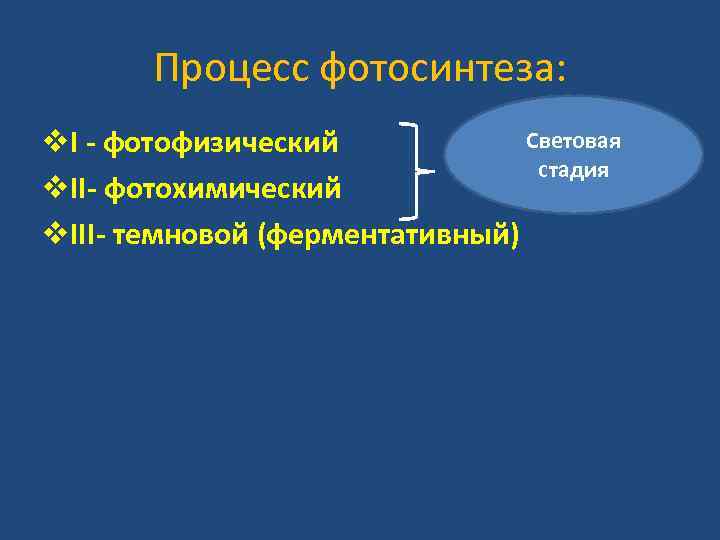 Процесс фотосинтеза:

❖I - фотофизический
❖II- фотохимический
❖III- темновой (ферментативный)

Световая стадия